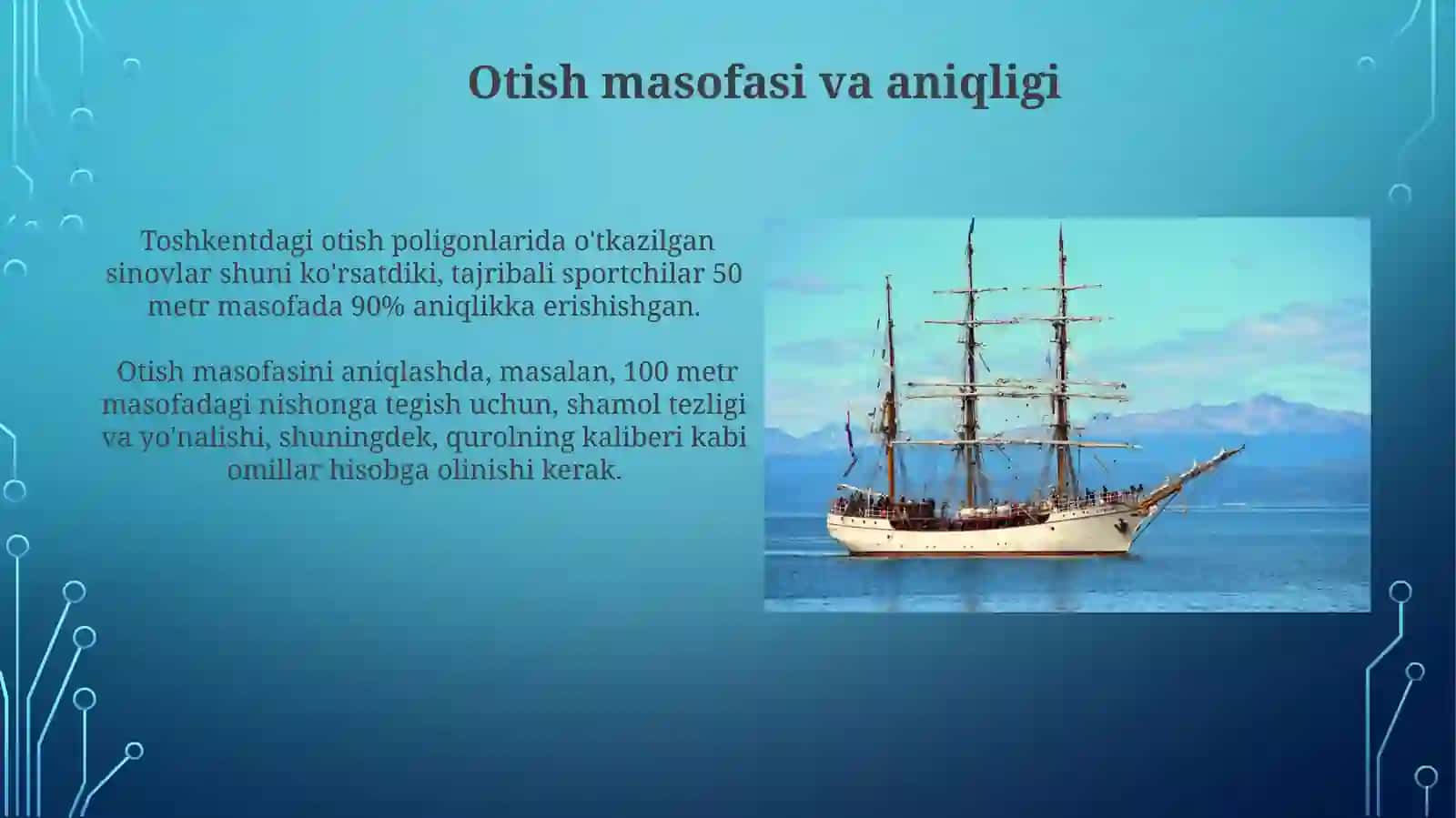 Otish masofasi va aniqligi

Toshkentdagi otish poligonlarida o'tkazilgan sinovlar shuni ko'rsatdiki, tajribali sportchilar 50 metr masofada 90% aniqlikka erishishgan.

Otish masofasini aniqlashda, masalan, 100 metr masofadagi nishonga tegish uchun, shamol tezligi va yo'nalishi, shuningdek, qurolning kaliberi kabi omillar hisobga olinishi kerak.